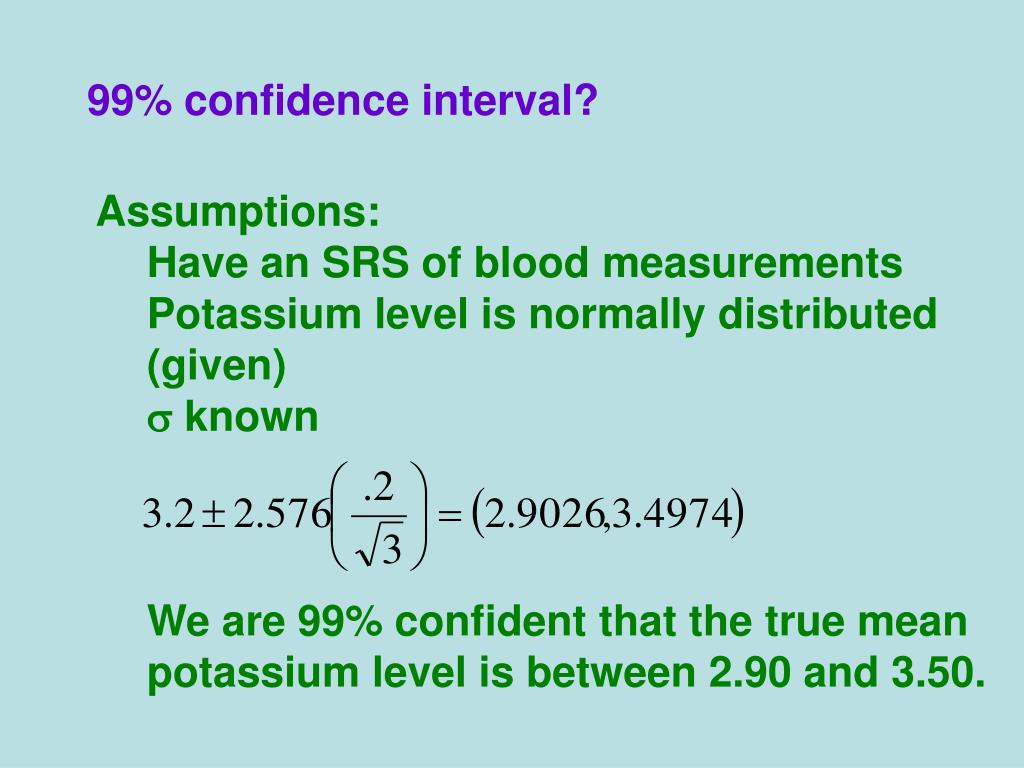 99% confidence interval?

Assumptions:
Have an SRS of blood measurements
Potassium level is normally distributed (given)
$\sigma$ known

$3.2 \pm 2.576\left(\frac{.2}{\sqrt{3}}\right) = (2.9026, 3.4974)$

We are 99% confident that the true mean potassium level is between 2.90 and 3.50.